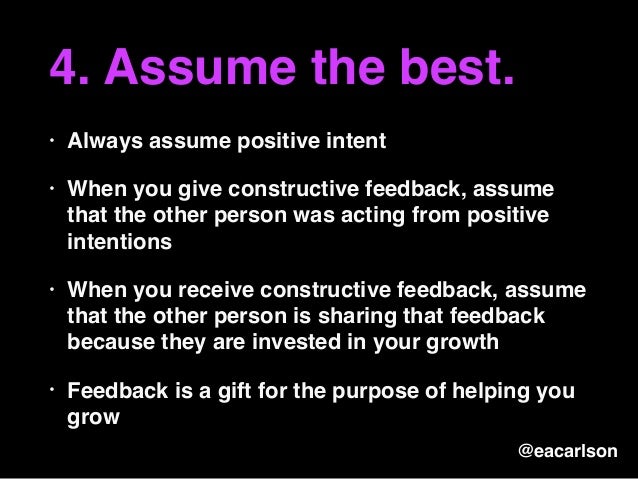 4. Assume the best.

• Always assume positive intent

• When you give constructive feedback, assume that the other person was acting from positive intentions

• When you receive constructive feedback, assume that the other person is sharing that feedback because they are invested in your growth

• Feedback is a gift for the purpose of helping you grow

@eacarlson